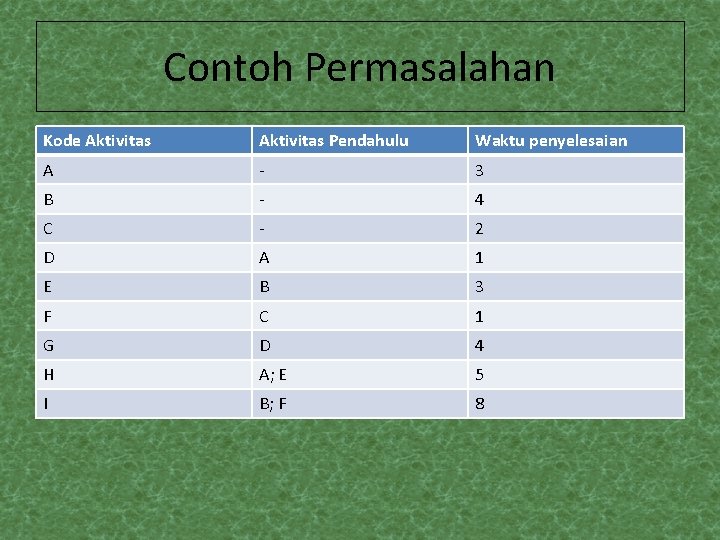 Contoh Permasalahan

| Kode Aktivitas | Aktivitas Pendahulu | Waktu penyelesaian |
|---|---|---|
| A | - | 3 |
| B | - | 4 |
| C | - | 2 |
| D | A | 1 |
| E | B | 3 |
| F | C | 1 |
| G | D | 4 |
| H | A; E | 5 |
| I | B; F | 8 |